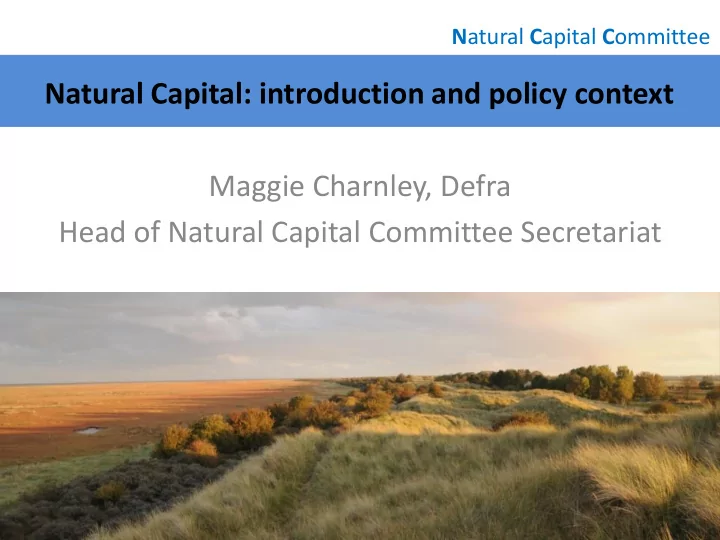 Natural Capital Committee

Natural Capital: introduction and policy context

Maggie Charnley, Defra
Head of Natural Capital Committee Secretariat